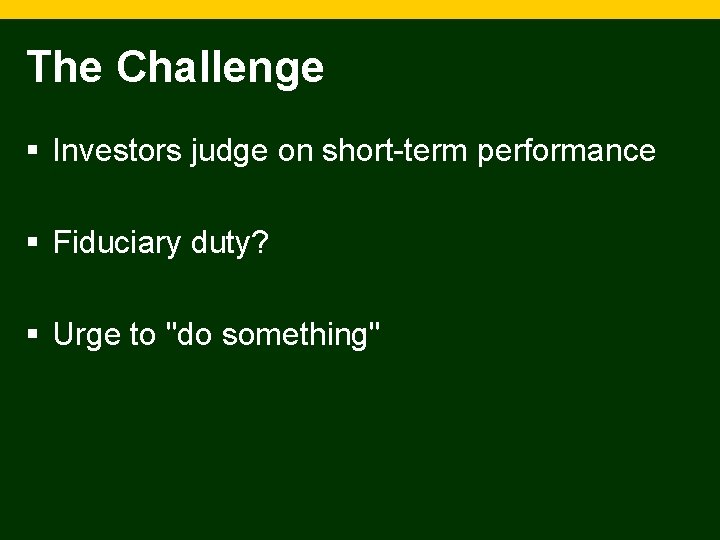 The Challenge

▪ Investors judge on short-term performance

▪ Fiduciary duty?

▪ Urge to "do something"